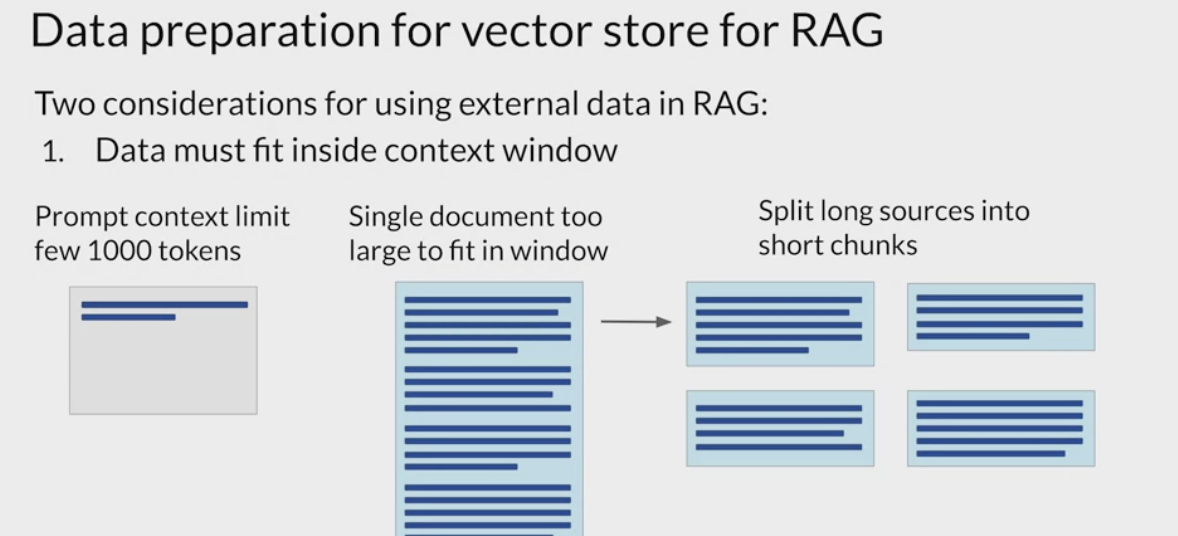 Data preparation for vector store for RAG

Two considerations for using external data in RAG:

1. Data must fit inside context window

Prompt context limit few 1000 tokens

Single document too large to fit in window

Split long sources into short chunks